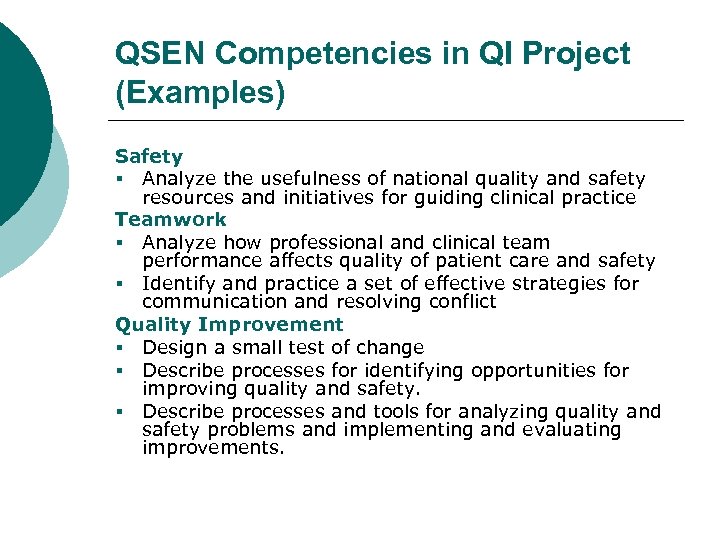 QSEN Competencies in QI Project (Examples)

Safety
▪ Analyze the usefulness of national quality and safety resources and initiatives for guiding clinical practice

Teamwork
▪ Analyze how professional and clinical team performance affects quality of patient care and safety
▪ Identify and practice a set of effective strategies for communication and resolving conflict

Quality Improvement
▪ Design a small test of change
▪ Describe processes for identifying opportunities for improving quality and safety.
▪ Describe processes and tools for analyzing quality and safety problems and implementing and evaluating improvements.